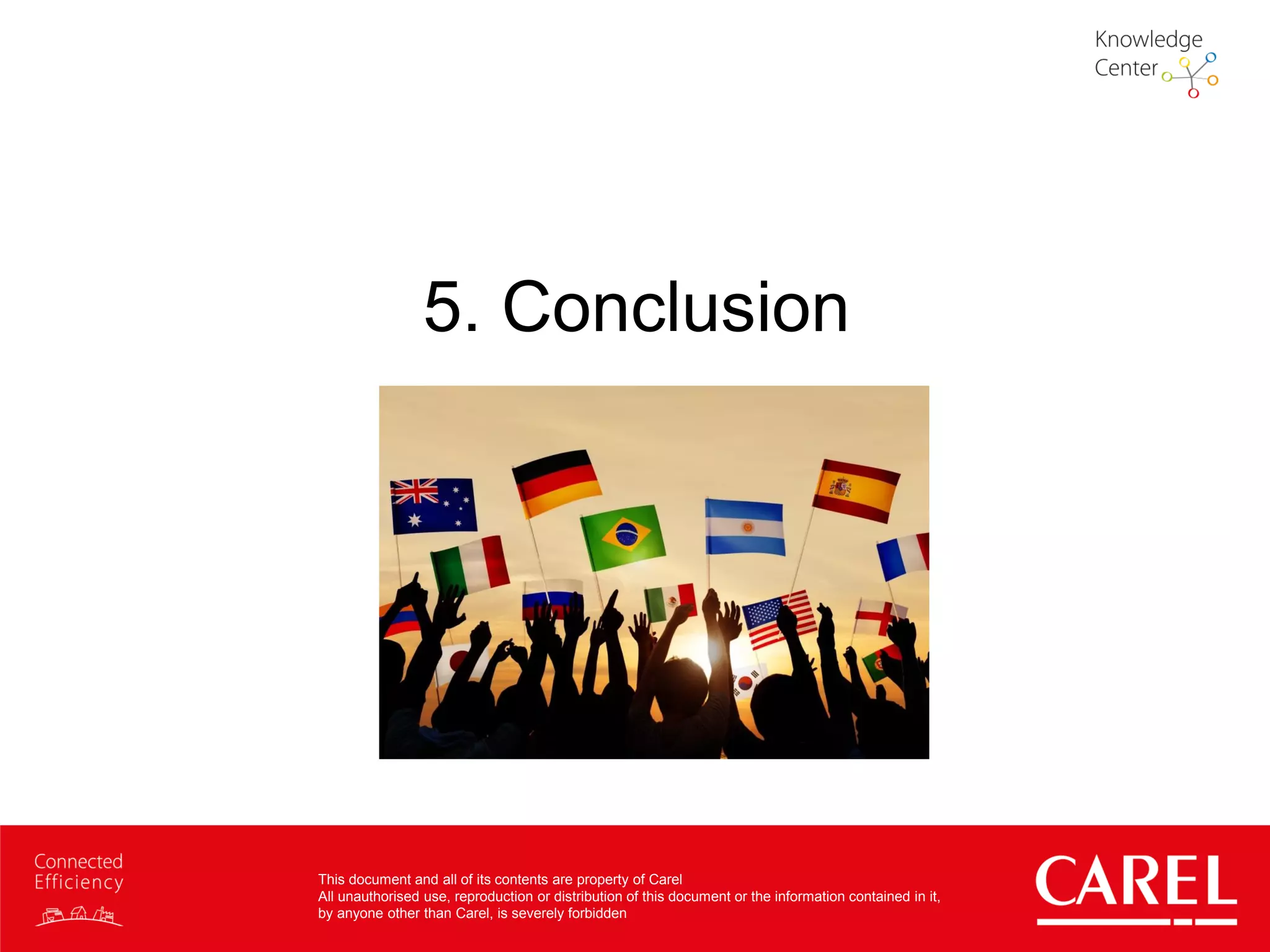 Knowledge Center

5. Conclusion

Connected Efficiency

This document and all of its contents are property of Carel
All unauthorised use, reproduction or distribution of this document or the information contained in it, by anyone other than Carel, is severely forbidden

CAREL